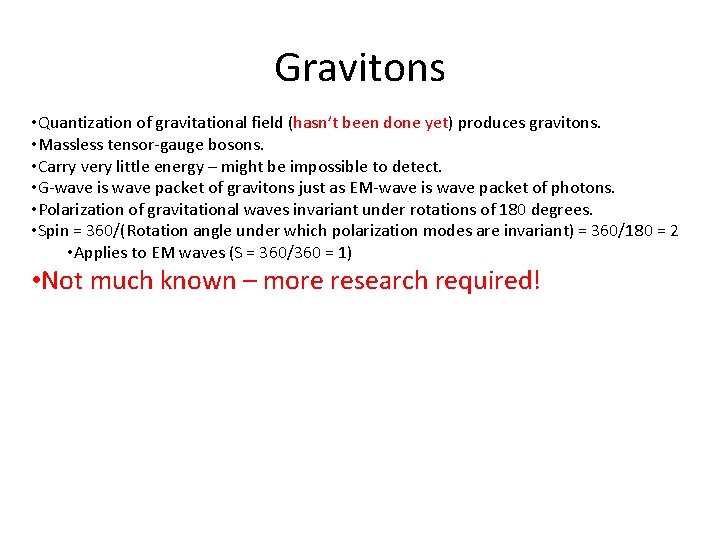 Gravitons

•Quantization of gravitational field (hasn't been done yet) produces gravitons.
•Massless tensor-gauge bosons.
•Carry very little energy – might be impossible to detect.
•G-wave is wave packet of gravitons just as EM-wave is wave packet of photons.
•Polarization of gravitational waves invariant under rotations of 180 degrees.
•Spin = 360/(Rotation angle under which polarization modes are invariant) = 360/180 = 2
•Applies to EM waves (S = 360/360 = 1)
•Not much known – more research required!